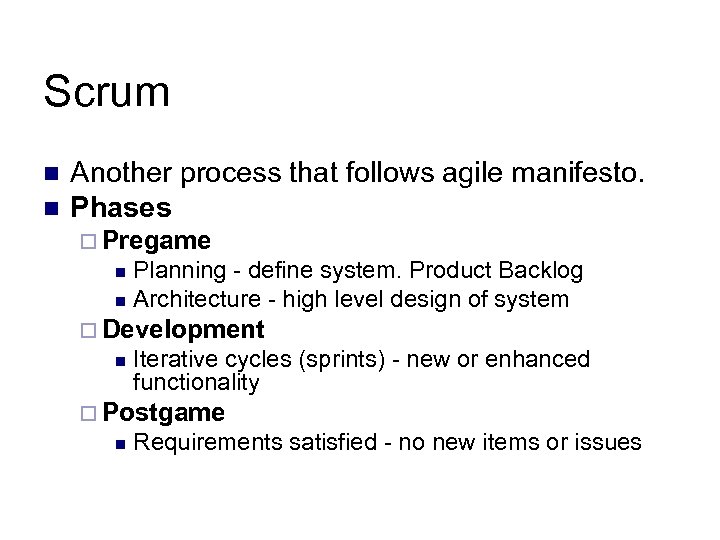 Scrum

- Another process that follows agile manifesto.
- Phases
  - Pregame
    - Planning - define system. Product Backlog
    - Architecture - high level design of system
  - Development
    - Iterative cycles (sprints) - new or enhanced functionality
  - Postgame
    - Requirements satisfied - no new items or issues